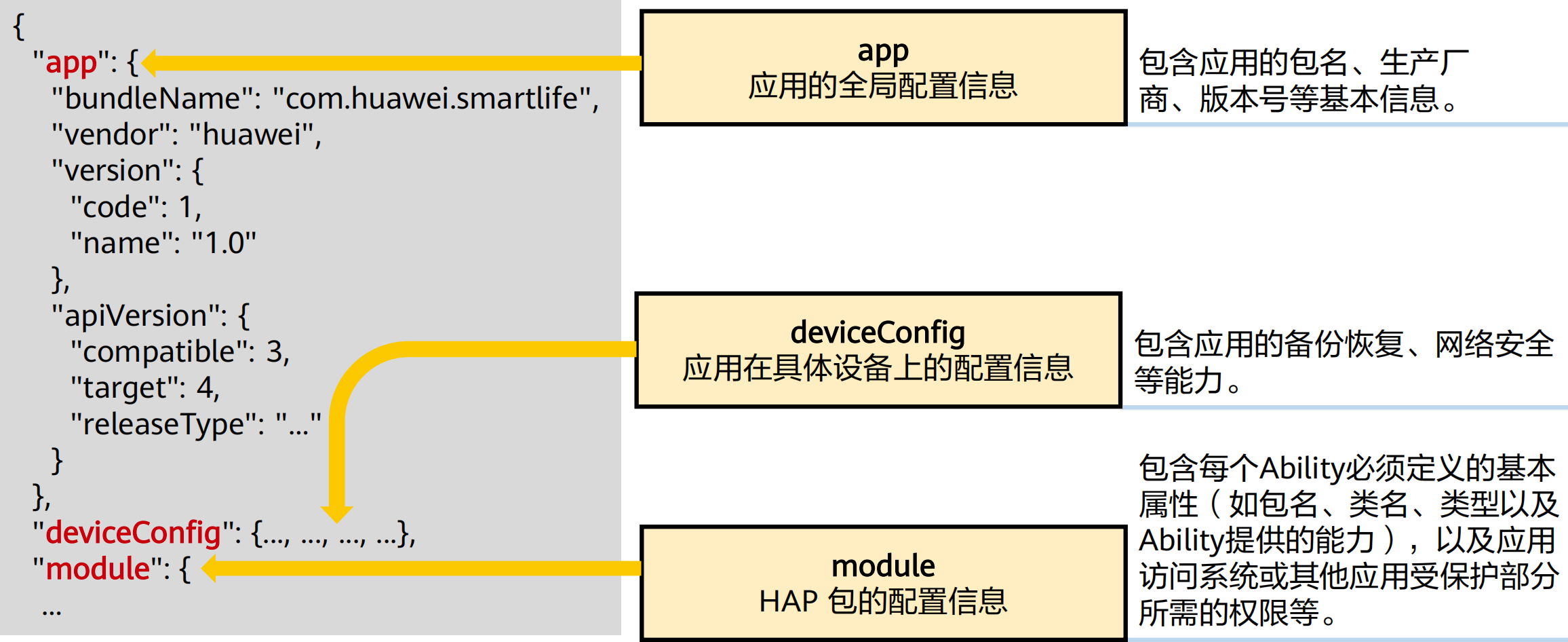 {
"app": {
"bundleName": "com.huawei.smartlife",
"vendor": "huawei",
"version": {
"code": 1,
"name": "1.0"
},
"apiVersion": {
"compatible": 3,
"target": 4,
"releaseType": "..."
}
},
"deviceConfig": {..., ..., ..., ...},
"module": {
...

app
应用的全局配置信息

包含应用的包名、生产厂商、版本号等基本信息。

deviceConfig
应用在具体设备上的配置信息

包含应用的备份恢复、网络安全等能力。

module
HAP 包的配置信息

包含每个Ability必须定义的基本属性（如包名、类名、类型以及Ability提供的能力），以及应用访问系统或其他应用受保护部分所需的权限等。